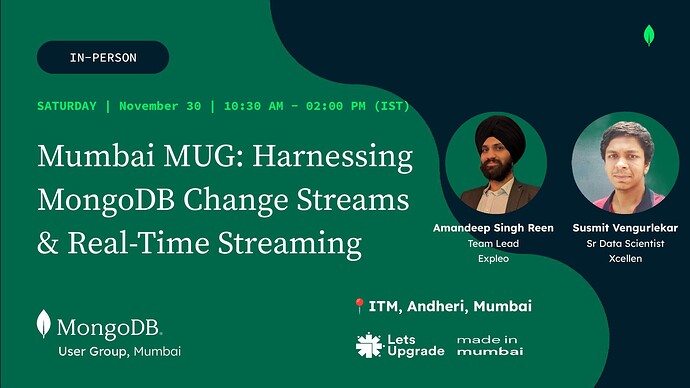 IN-PERSON

SATURDAY | November 30 | 10:30 AM - 02:00 PM (IST)

Mumbai MUG: Harnessing MongoDB Change Streams & Real-Time Streaming

Amandeep Singh Reen
Team Lead
Expleo

Susmit Vengurlekar
Sr Data Scientist
Xcellen

ITM, Andheri, Mumbai

MongoDB.
User Group, Mumbai

Lets Upgrade

made in mumbai